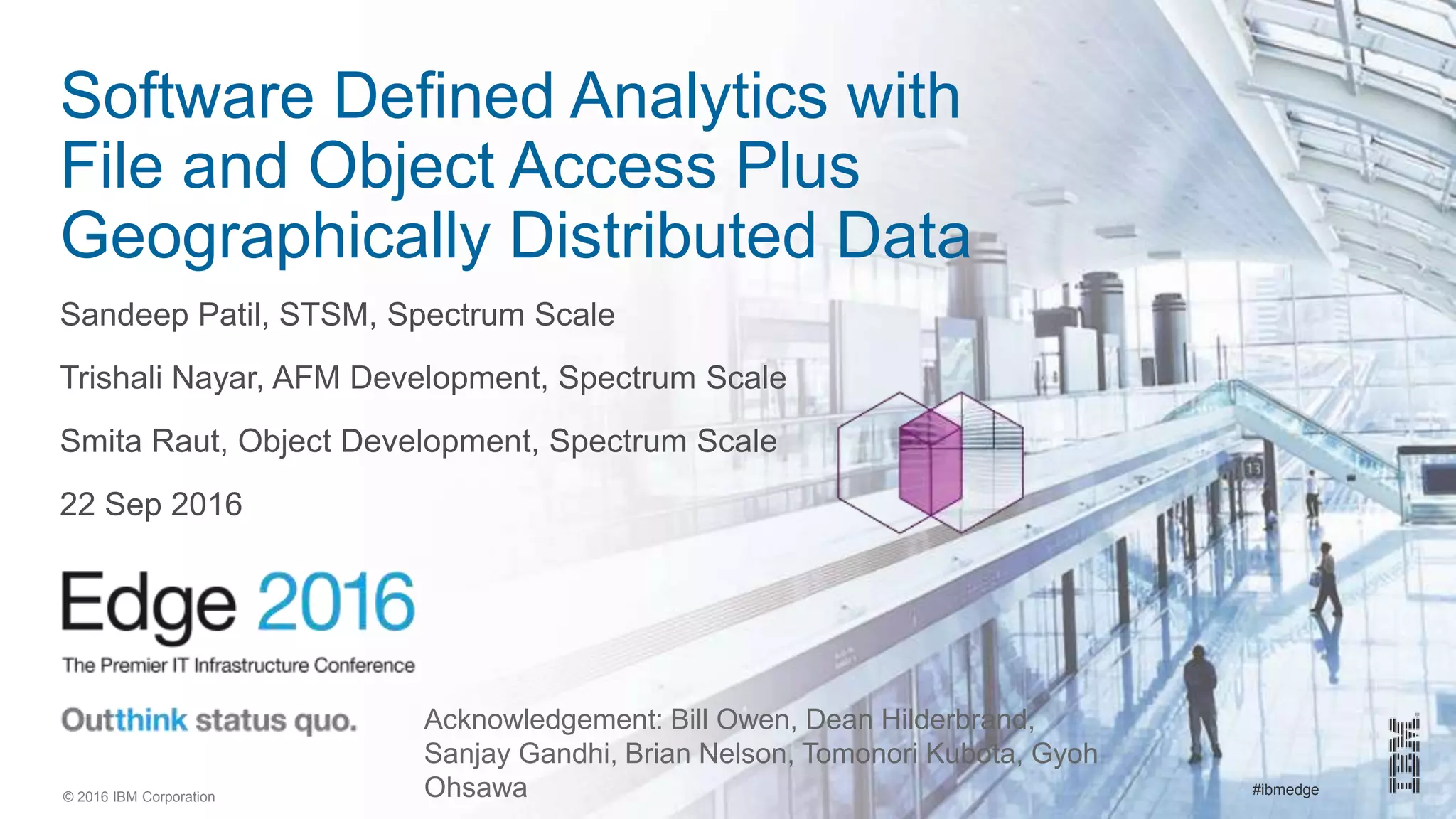 Software Defined Analytics with File and Object Access Plus Geographically Distributed Data

Sandeep Patil, STSM, Spectrum Scale

Trishali Nayar, AFM Development, Spectrum Scale

Smita Raut, Object Development, Spectrum Scale

22 Sep 2016

Edge 2016

The Premier IT Infrastructure Conference

Outthink status quo.

Acknowledgement: Bill Owen, Dean Hilderbrand, Sanjay Gandhi, Brian Nelson, Tomonori Kubota, Gyoh Ohsawa

© 2016 IBM Corporation

#ibmedge

IBM